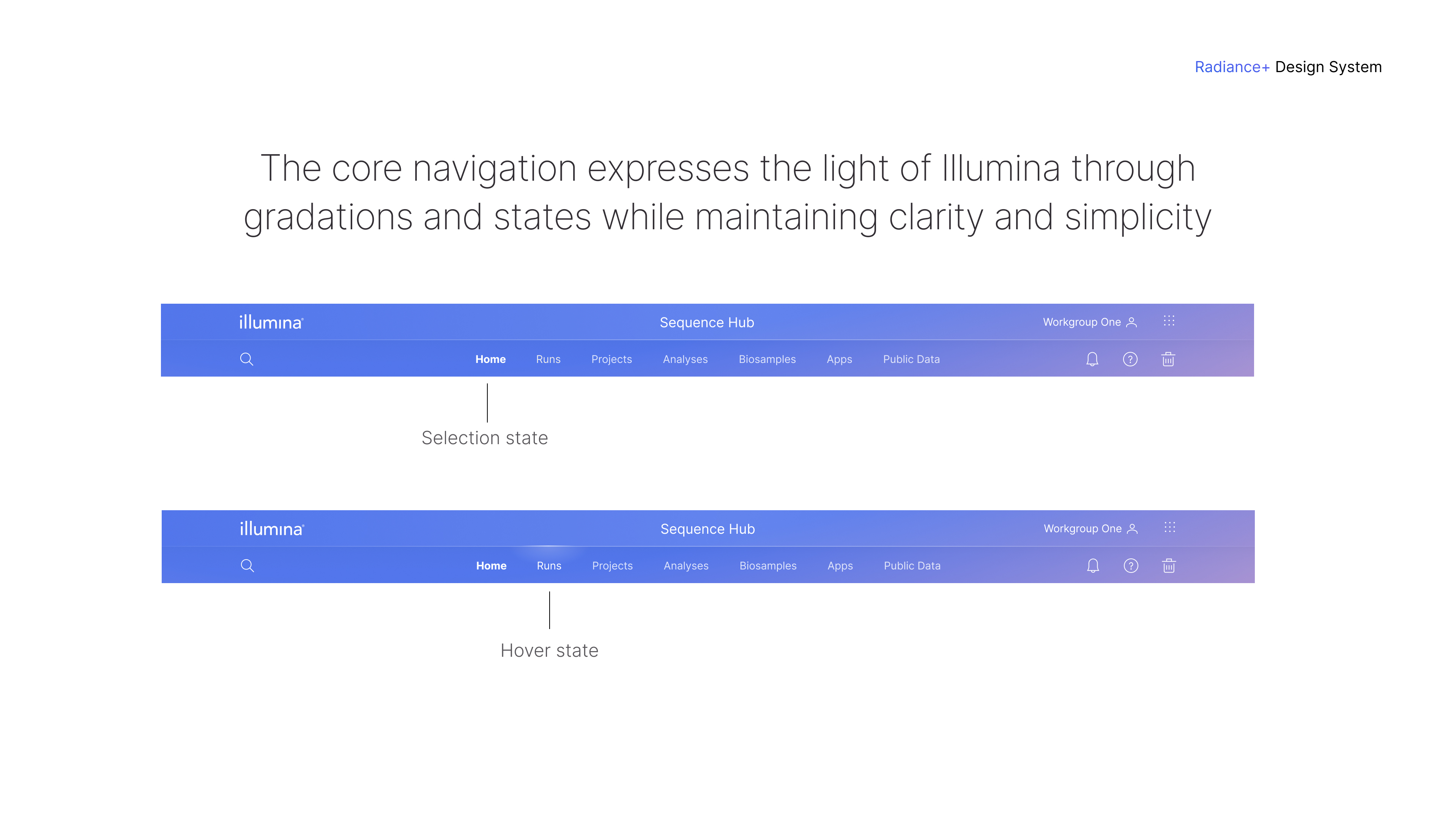 Radiance+ Design System

The core navigation expresses the light of Illumina through gradations and states while maintaining clarity and simplicity

illumina

Sequence Hub

Workgroup One

Home Runs Projects Analyses Biosamples Apps Public Data

Selection state

illumina

Sequence Hub

Workgroup One

Home Runs Projects Analyses Biosamples Apps Public Data

Hover state